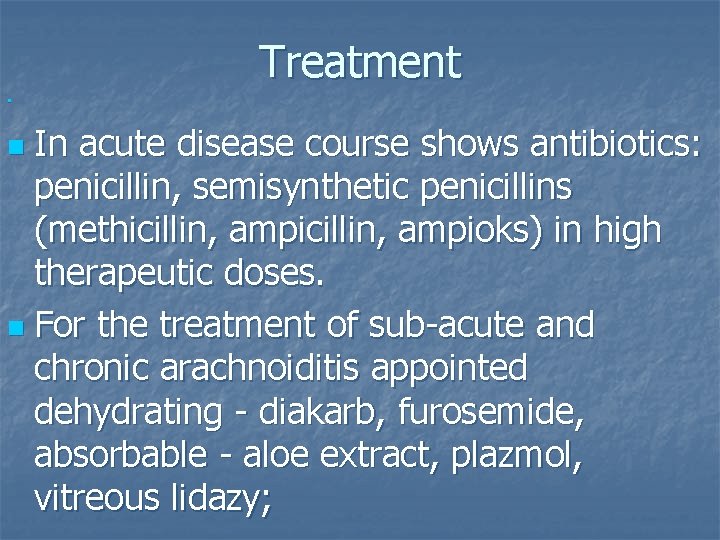 Treatment

In acute disease course shows antibiotics: penicillin, semisynthetic penicillins (methicillin, ampicillin, ampioks) in high therapeutic doses.

For the treatment of sub-acute and chronic arachnoiditis appointed dehydrating - diakarb, furosemide, absorbable - aloe extract, plazmol, vitreous lidazy;